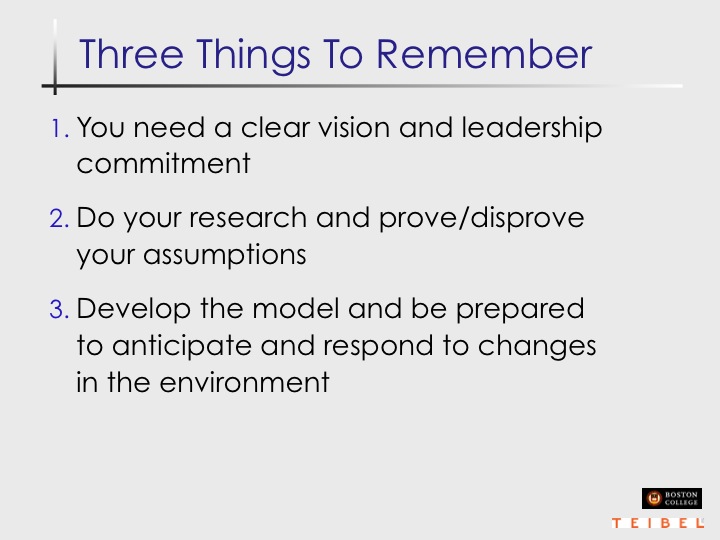 Three Things To Remember

1. You need a clear vision and leadership commitment

2. Do your research and prove/disprove your assumptions

3. Develop the model and be prepared to anticipate and respond to changes in the environment

BOSTON COLLEGE

TEIBEL